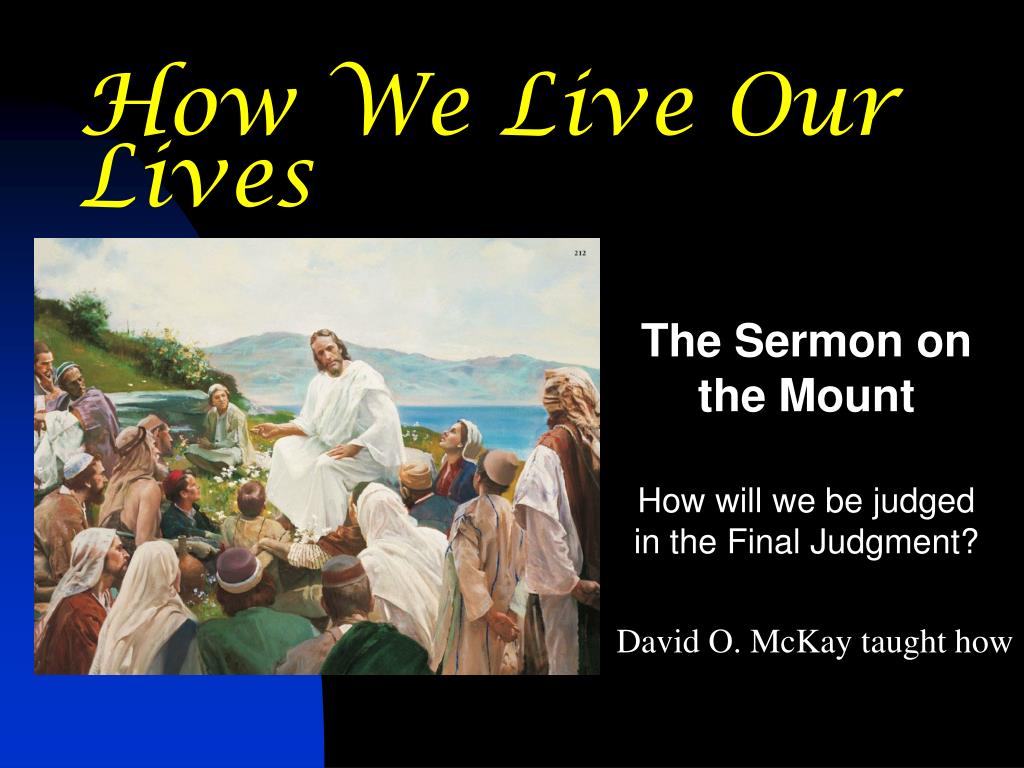 How We Live Our Lives

212

The Sermon on the Mount

How will we be judged in the Final Judgment?

David O. McKay taught how